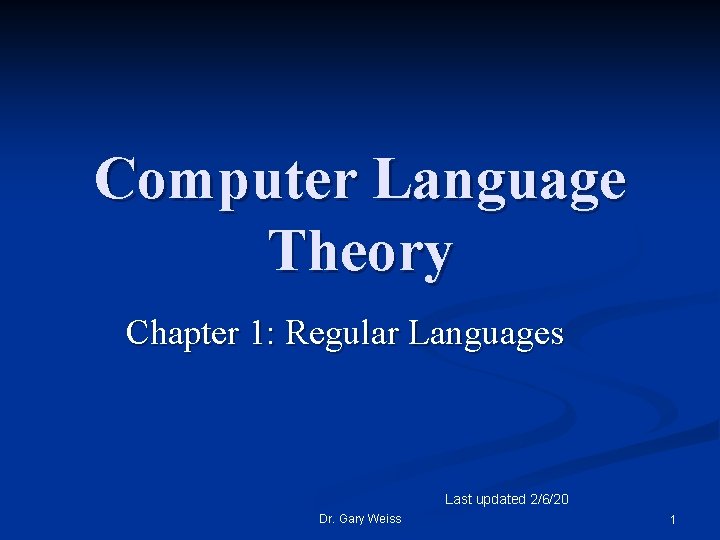 Computer Language Theory

Chapter 1: Regular Languages

Last updated 2/6/20

Dr. Gary Weiss

1